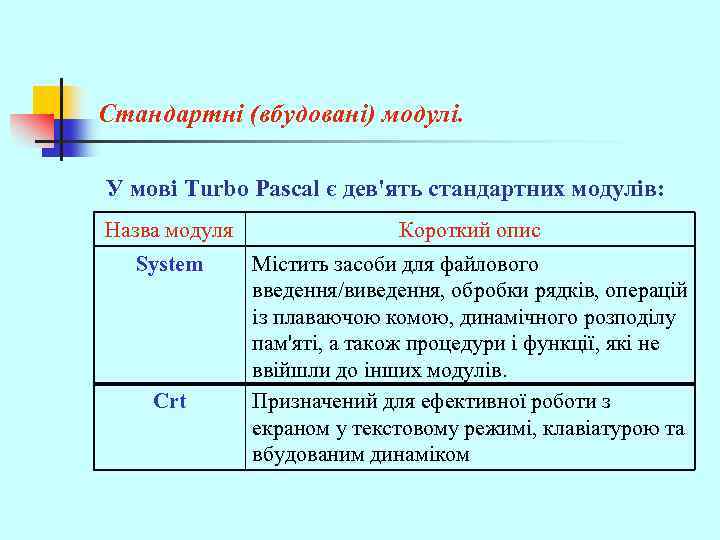 Стандартні (вбудовані) модулі.

У мові Turbo Pascal є дев'ять стандартних модулів:

| Назва модуля | Короткий опис |
|---|---|
| System | Містить засоби для файлового введення/виведення, обробки рядків, операцій із плаваючою комою, динамічного розподілу пам'яті, а також процедури і функції, які не ввійшли до інших модулів. |
| Crt | Призначений для ефективної роботи з екраном у текстовому режимі, клавіатурою та вбудованим динаміком |